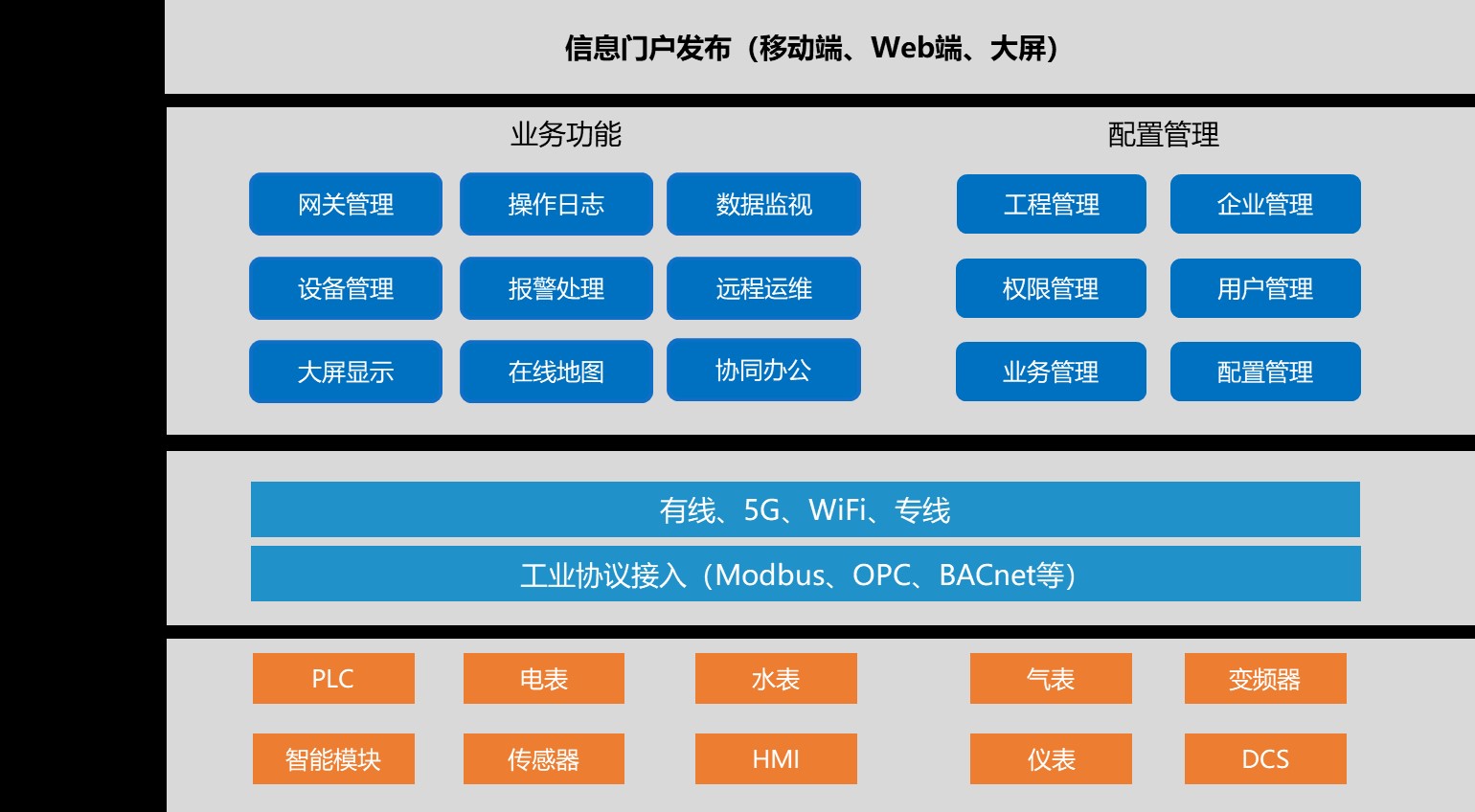 信息门户发布（移动端、Web端、大屏）

业务功能

网关管理 操作日志 数据监视

设备管理 报警处理 远程运维

大屏显示 在线地图 协同办公

配置管理

工程管理 企业管理

权限管理 用户管理

业务管理 配置管理

有线、5G、WiFi、专线

工业协议接入（Modbus、OPC、BACnet等）

PLC 电表 水表 气表 变频器

智能模块 传感器 HMI 仪表 DCS